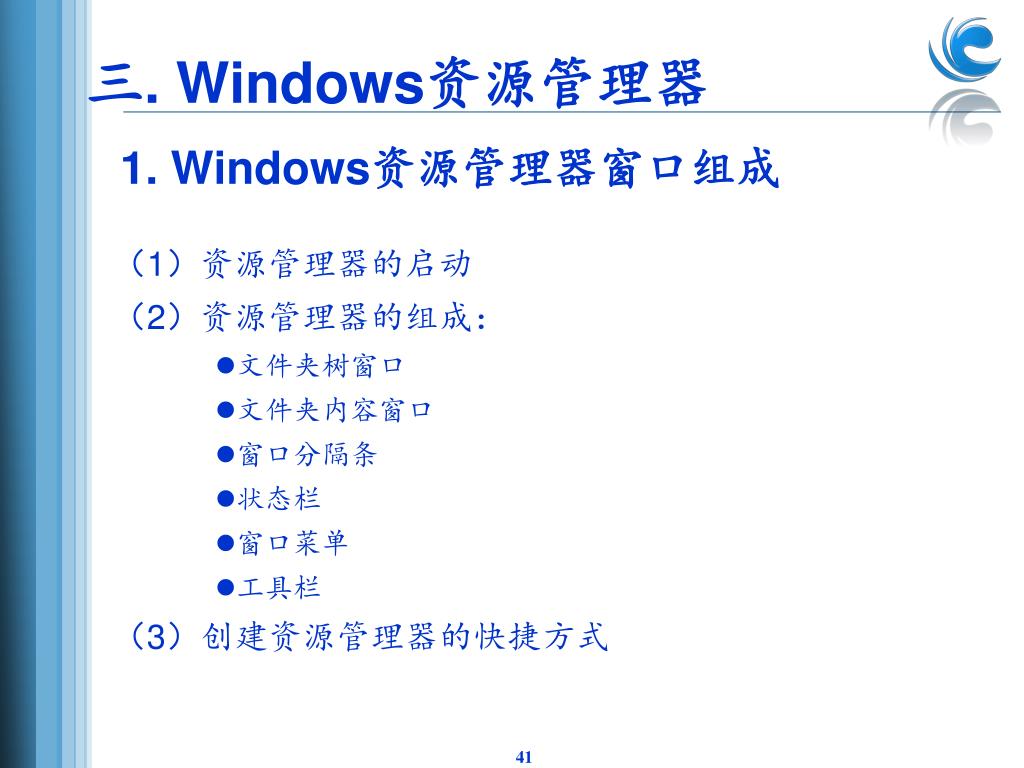 三. Windows资源管理器

1. Windows资源管理器窗口组成

（1）资源管理器的启动

（2）资源管理器的组成：

●文件夹树窗口

●文件夹内容窗口

●窗口分隔条

●状态栏

●窗口菜单

●工具栏

（3）创建资源管理器的快捷方式

41